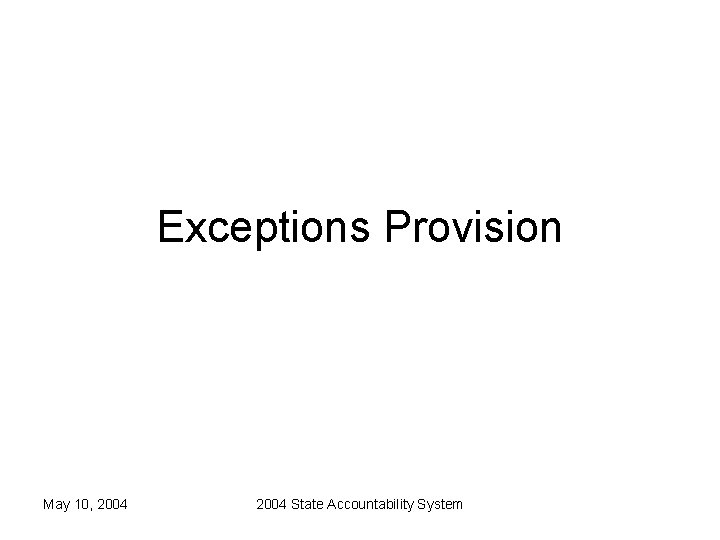 Exceptions Provision

May 10, 2004

2004 State Accountability System